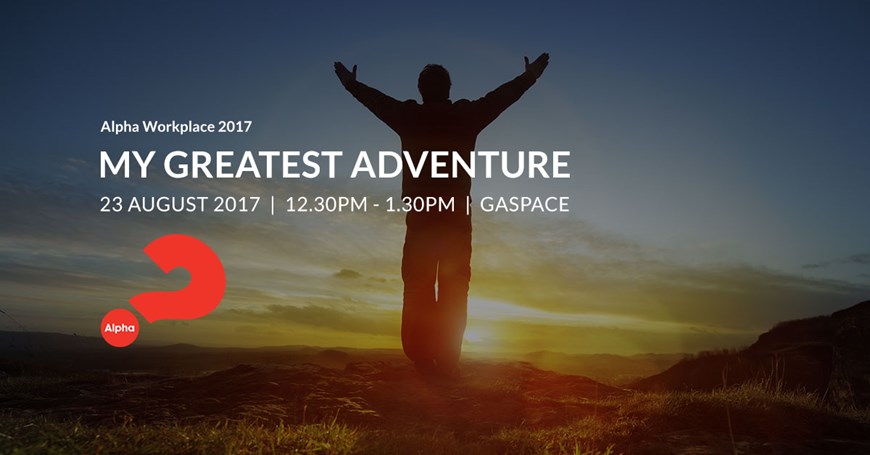 Alpha Workplace 2017
MY GREATEST ADVENTURE
23 AUGUST 2017 | 12.30PM - 1.30PM | GASPACE

Alpha